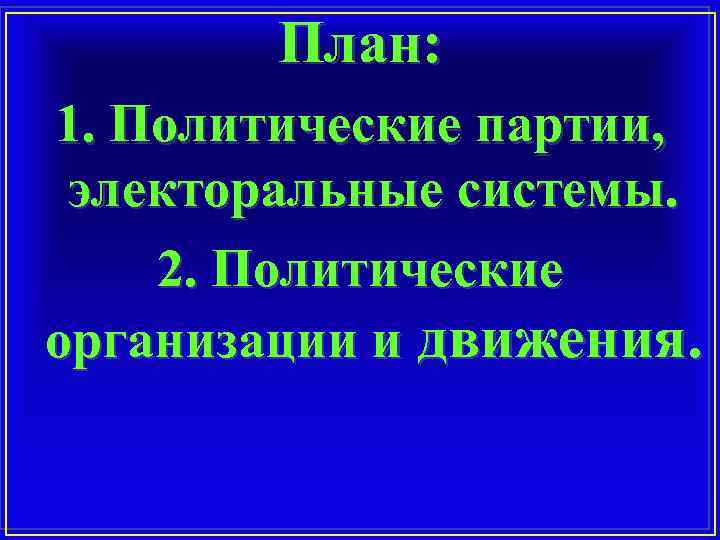 План:

1. Политические партии, электоральные системы.

2. Политические организации и движения.